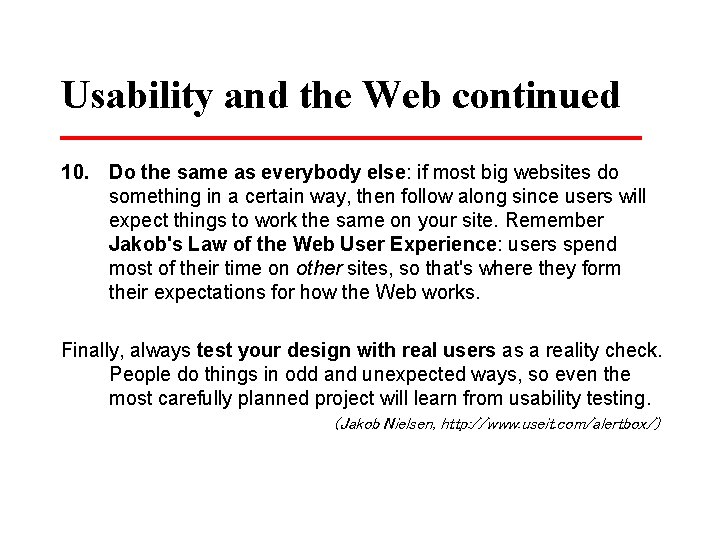 Usability and the Web continued

10. Do the same as everybody else: if most big websites do something in a certain way, then follow along since users will expect things to work the same on your site. Remember Jakob's Law of the Web User Experience: users spend most of their time on other sites, so that's where they form their expectations for how the Web works.

Finally, always test your design with real users as a reality check. People do things in odd and unexpected ways, so even the most carefully planned project will learn from usability testing.

(Jakob Nielsen, http://www.useit.com/alertbox/)